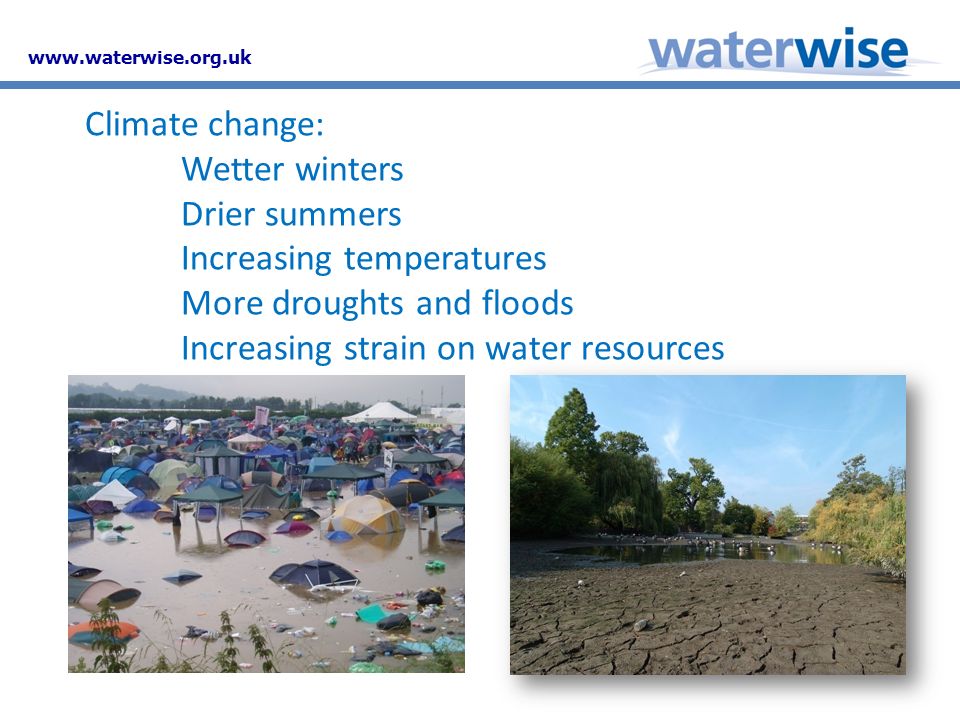 www.waterwise.org.uk

waterwise

Climate change:
Wetter winters
Drier summers
Increasing temperatures
More droughts and floods
Increasing strain on water resources